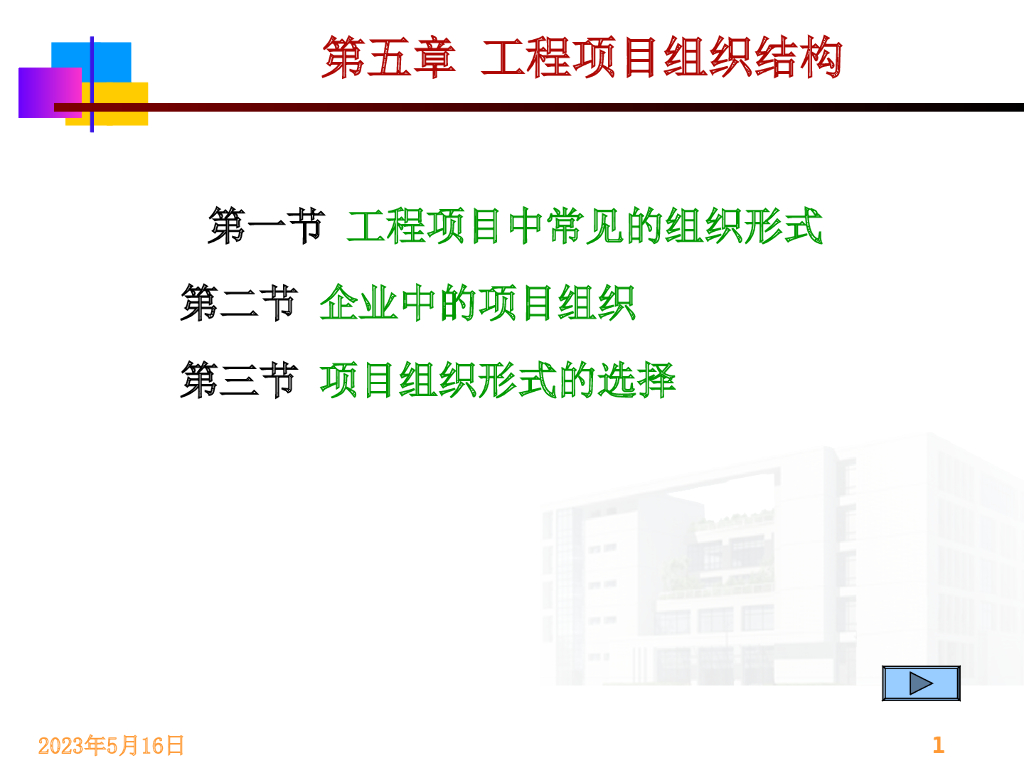 第五章 工程项目组织结构

第一节 工程项目中常见的组织形式

第二节 企业中的项目组织

第三节 项目组织形式的选择

2023年5月16日

1